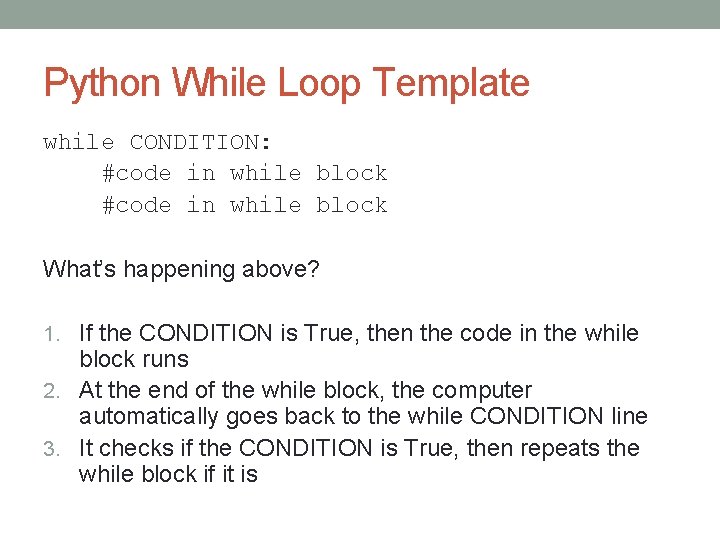 Python While Loop Template

while CONDITION:
    #code in while block
    #code in while block

What's happening above?

1. If the CONDITION is True, then the code in the while block runs
2. At the end of the while block, the computer automatically goes back to the while CONDITION line
3. It checks if the CONDITION is True, then repeats the while block if it is